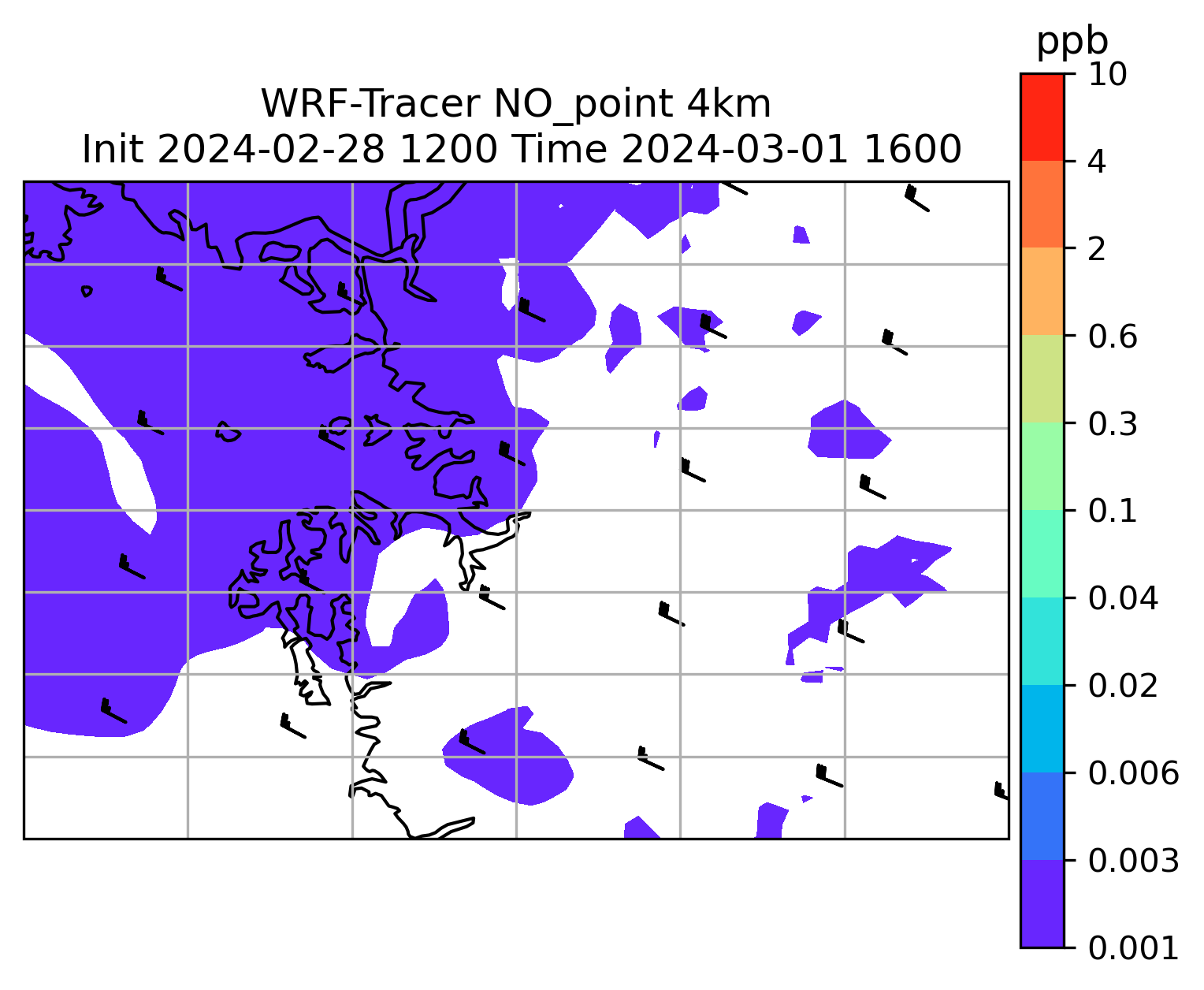 WRF-Tracer NO_point 4km
Init 2024-02-28 1200 Time 2024-03-01 1600

ppb
10
4
2
0.6
0.3
0.1
0.04
0.02
0.006
0.003
0.001